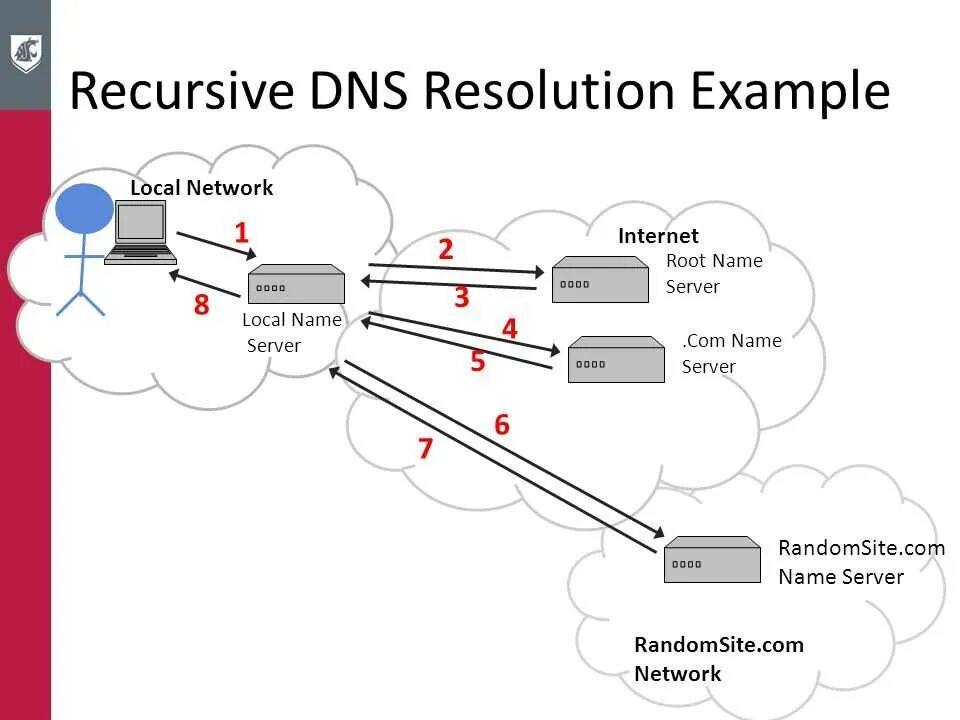 Recursive DNS Resolution Example

Local Network

1

8

Local Name Server

Internet

2

3

Root Name Server

4

5

.Com Name Server

6

7

RandomSite.com Name Server

RandomSite.com Network